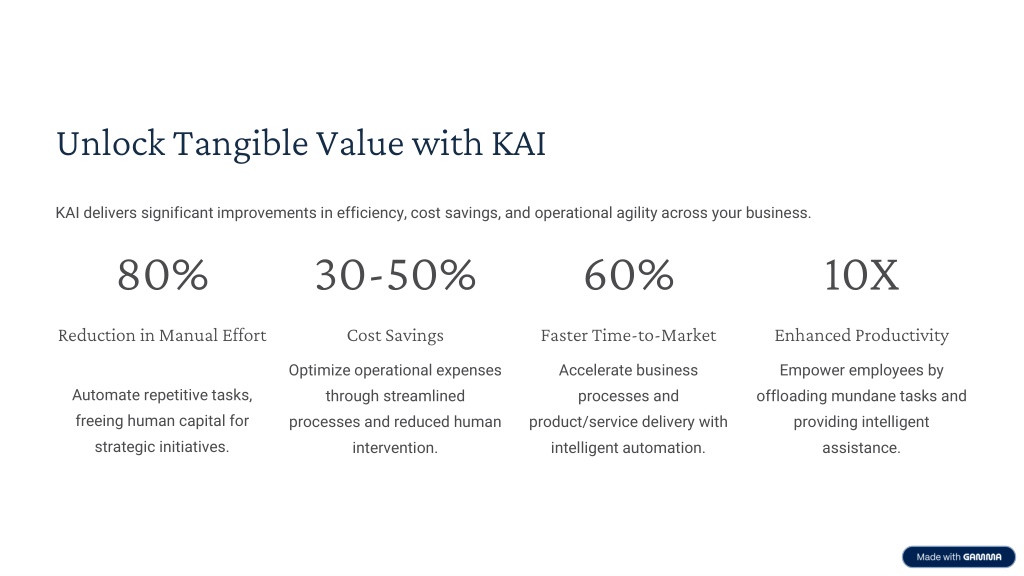 Unlock Tangible Value with KAI

KAI delivers significant improvements in efficiency, cost savings, and operational agility across your business.

80%

Reduction in Manual Effort

Automate repetitive tasks, freeing human capital for strategic initiatives.

30-50%

Cost Savings

Optimize operational expenses through streamlined processes and reduced human intervention.

60%

Faster Time-to-Market

Accelerate business processes and product/service delivery with intelligent automation.

10X

Enhanced Productivity

Empower employees by offloading mundane tasks and providing intelligent assistance.

Made with GAMMA